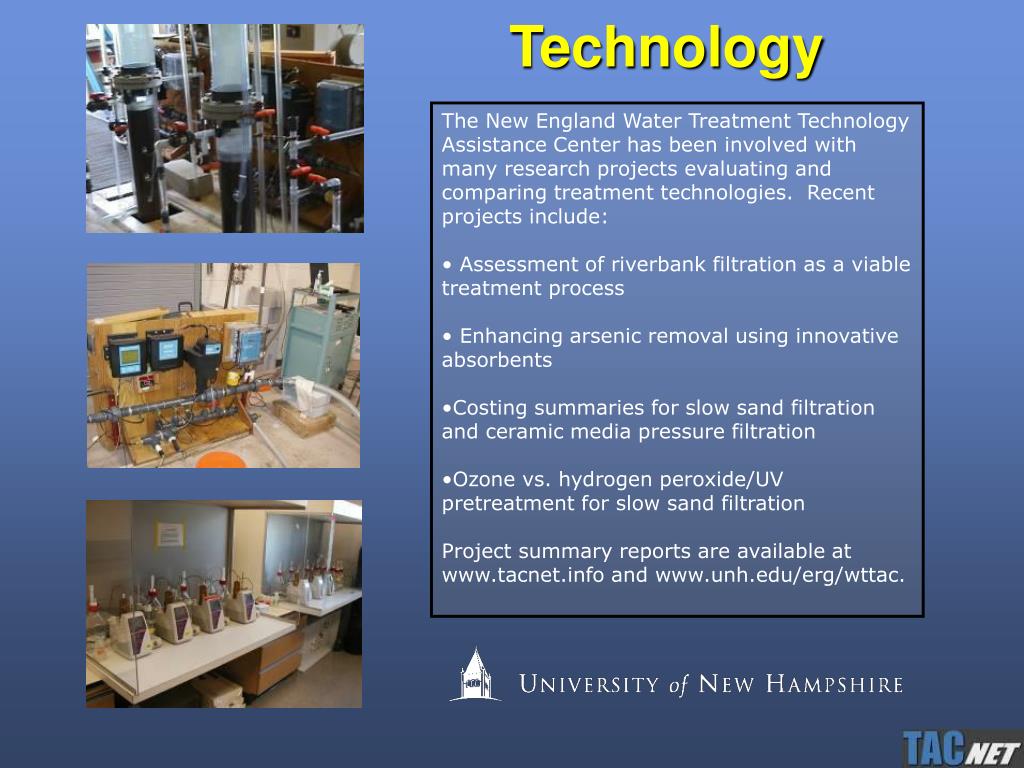 Technology

The New England Water Treatment Technology Assistance Center has been involved with many research projects evaluating and comparing treatment technologies. Recent projects include:

• Assessment of riverbank filtration as a viable treatment process

• Enhancing arsenic removal using innovative absorbents

•Costing summaries for slow sand filtration and ceramic media pressure filtration

•Ozone vs. hydrogen peroxide/UV pretreatment for slow sand filtration

Project summary reports are available at www.tacnet.info and www.unh.edu/erg/wttac.

UNIVERSITY of NEW HAMPSHIRE

TACNET